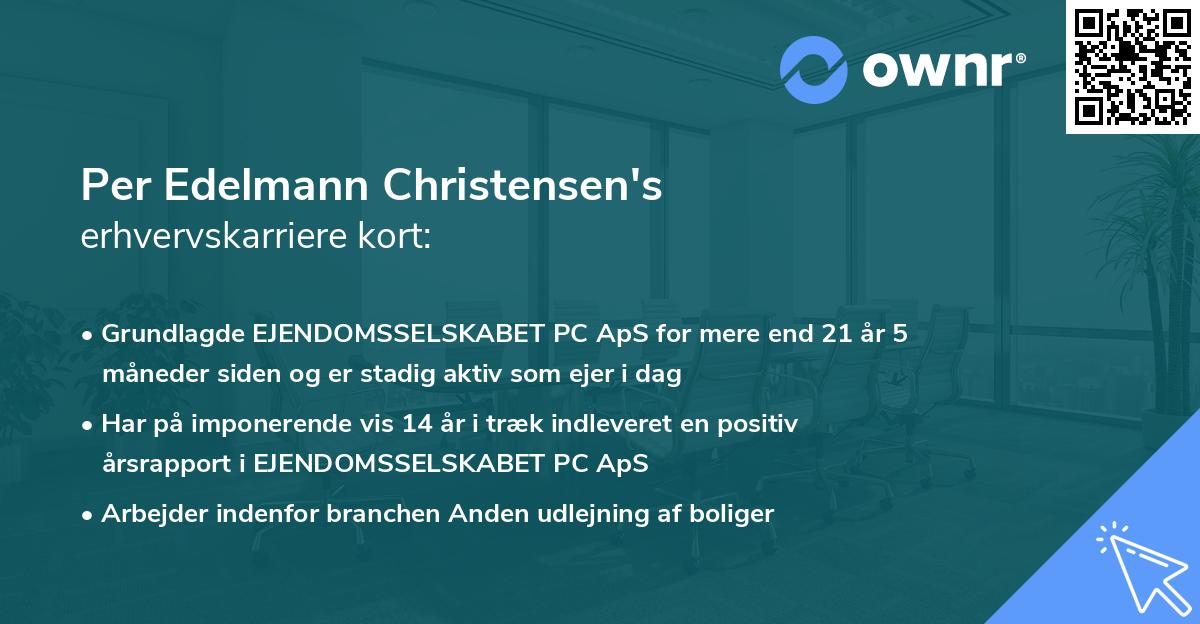 ownr®

Per Edelmann Christensen's
erhvervskarriere kort:

• Grundlagde EJENDOMSSELSKABET PC ApS for mere end 21 år 5 måneder siden og er stadig aktiv som ejer i dag

• Har på imponerende vis 14 år i træk indleveret en positiv årsrapport i EJENDOMSSELSKABET PC ApS

• Arbejder indenfor branchen Anden udlejning af boliger